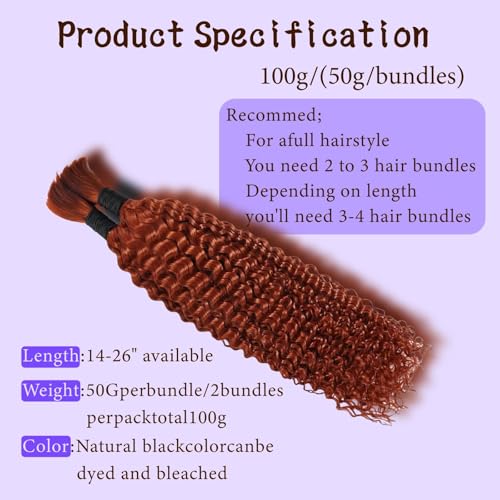 Product Specification

100g/(50g/bundles)

Recommed;
For afull hairstyle
You need 2 to 3 hair bundles
Depending on length
you'll need 3-4 hair bundles

Length:14-26" available

Weight:50Gperbundle/2bundles perpacktotal100g

Color:Natural blackcolorcanbe dyed and bleached